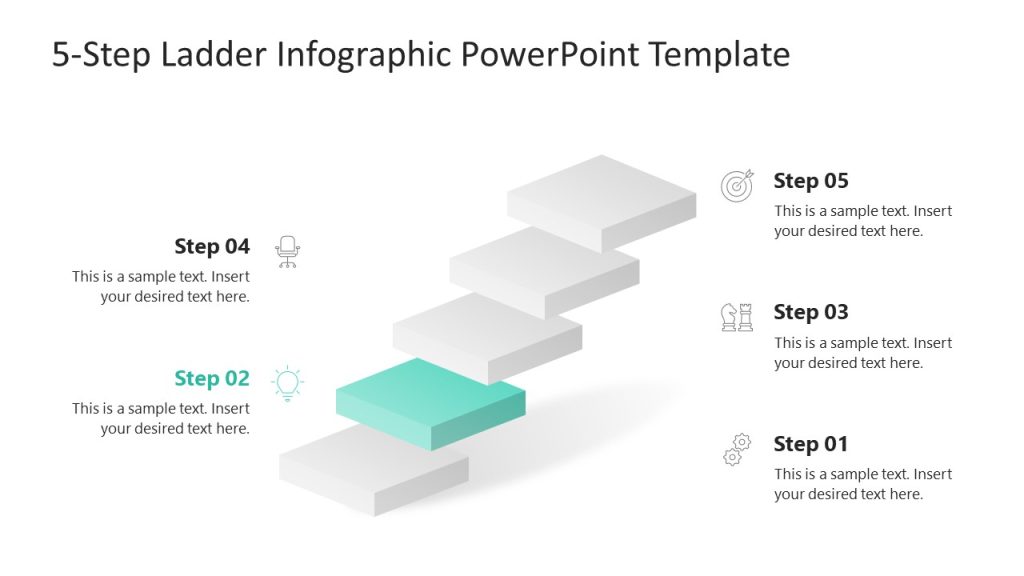 5-Step Ladder Infographic PowerPoint Template

Step 04
This is a sample text. Insert your desired text here.

Step 02
This is a sample text. Insert your desired text here.

Step 05
This is a sample text. Insert your desired text here.

Step 03
This is a sample text. Insert your desired text here.

Step 01
This is a sample text. Insert your desired text here.